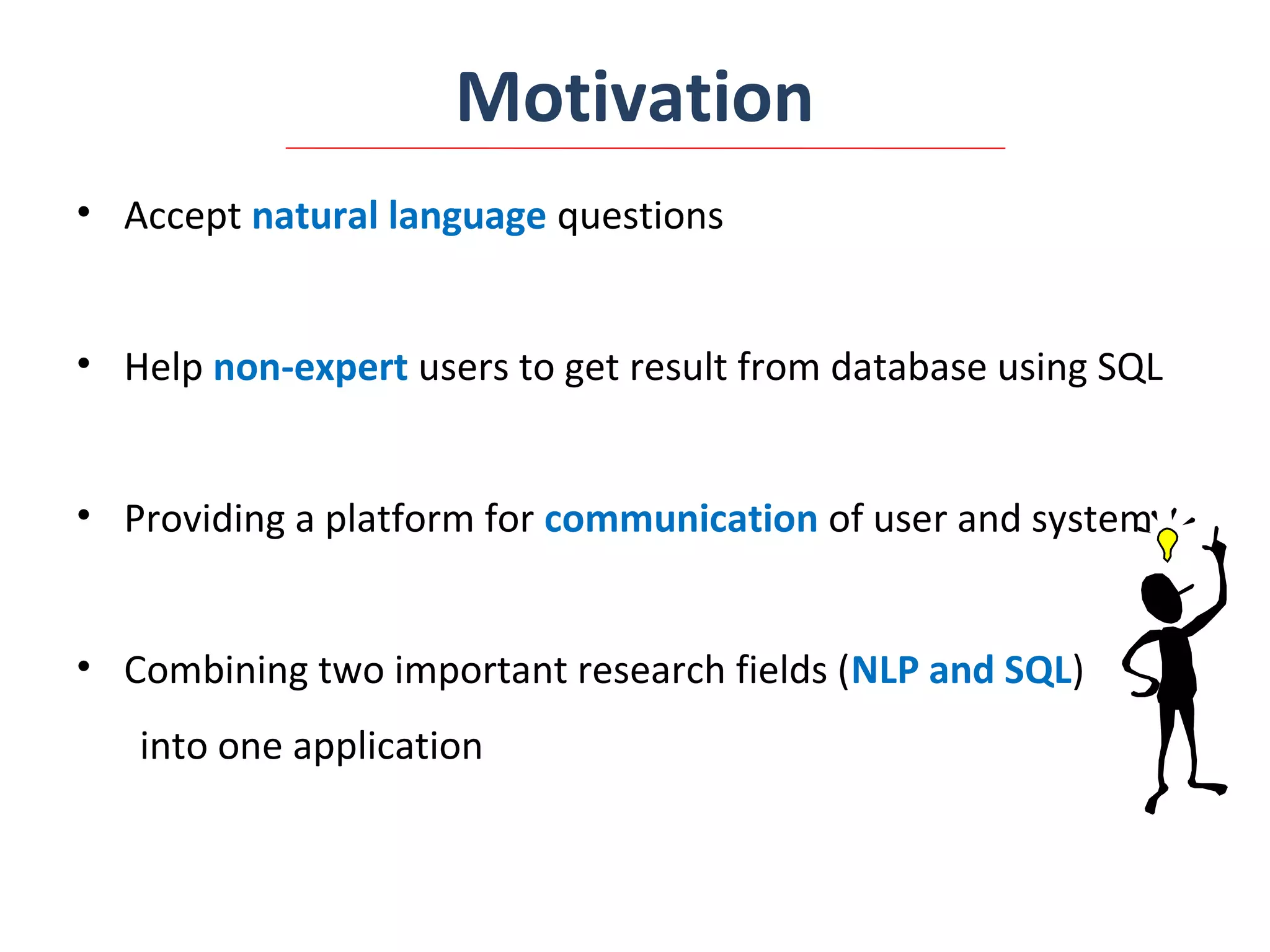 Motivation

• Accept natural language questions

• Help non-expert users to get result from database using SQL

• Providing a platform for communication of user and system

• Combining two important research fields (NLP and SQL) into one application